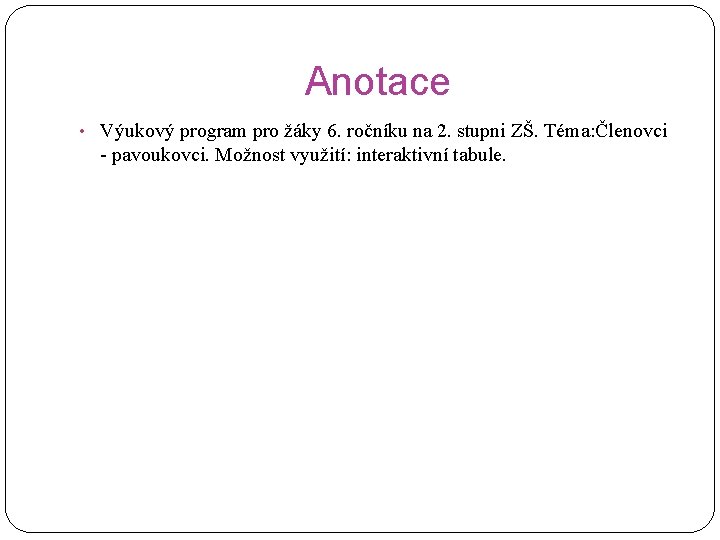 Anotace

• Výukový program pro žáky 6. ročníku na 2. stupni ZŠ. Téma:Členovci - pavoukovci. Možnost využití: interaktivní tabule.